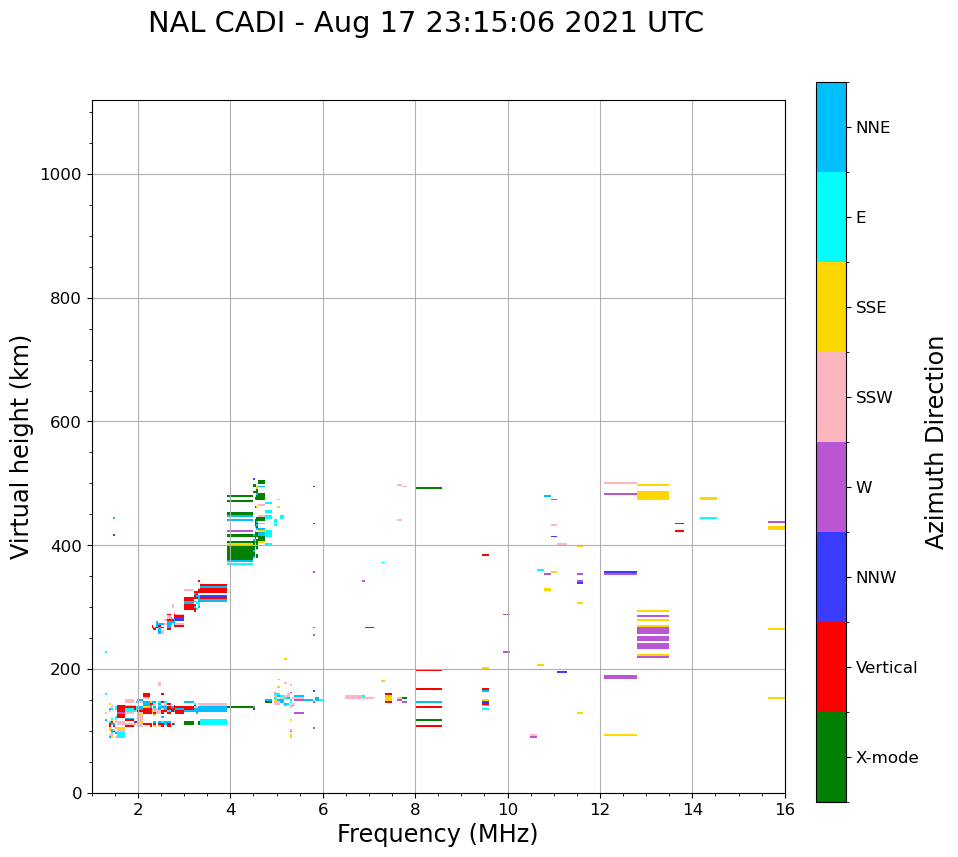 NAL CADI - Aug 17 23:15:06 2021 UTC

Virtual height (km)

1000
800
600
400
200
0

2
4
6
8
10
12
14
16

Frequency (MHz)

NNE
E
SSE
SSW
W
NNW
Vertical
X-mode

Azimuth Direction